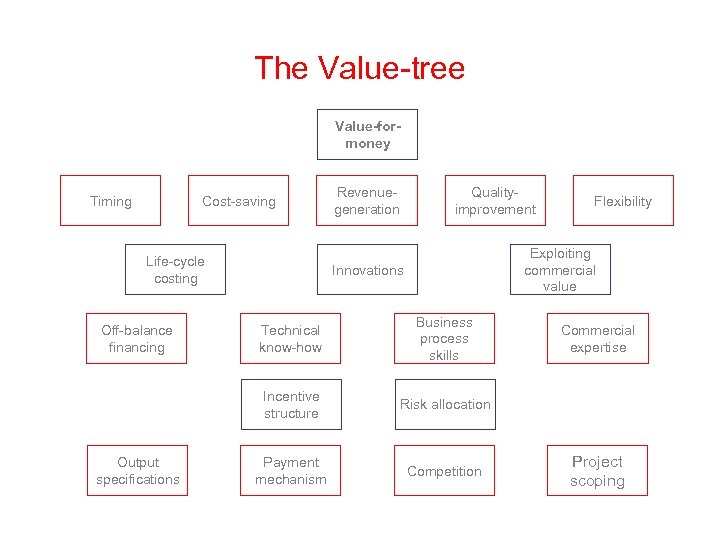 The Value-tree

Value-for-money

Timing

Cost-saving

Revenue-generation

Quality-improvement

Flexibility

Life-cycle costing

Innovations

Exploiting commercial value

Off-balance financing

Technical know-how

Business process skills

Commercial expertise

Incentive structure

Risk allocation

Output specifications

Payment mechanism

Competition

Project scoping